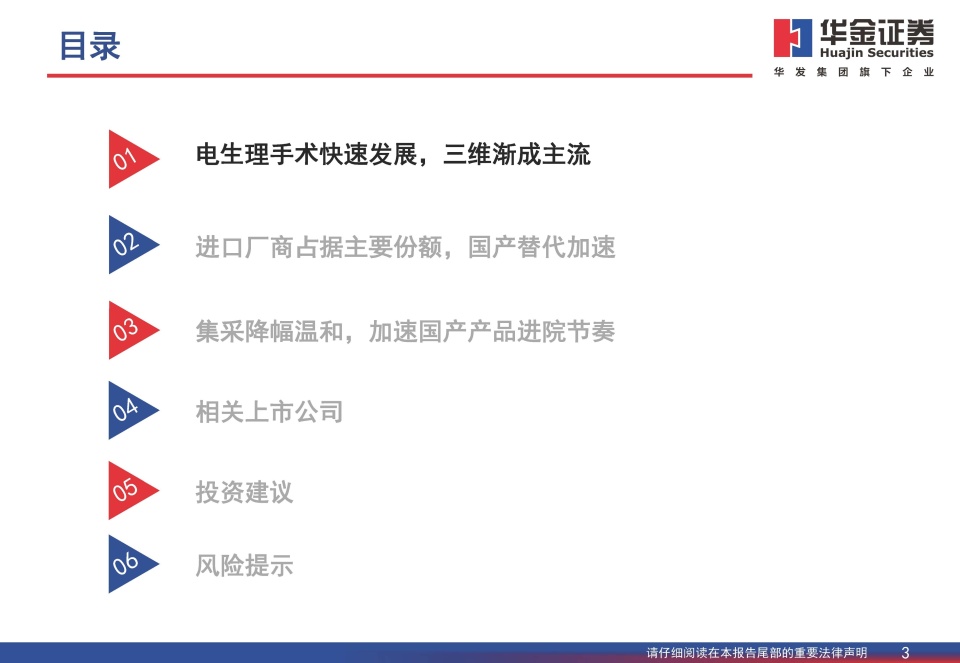 目录

华金证券
Huajin Securities
华发集团旗下企业

01 电生理手术快速发展，三维渐成主流

02 进口厂商占据主要份额，国产替代加速

03 集采降幅温和，加速国产产品进院节奏

04 相关上市公司

05 投资建议

06 风险提示

请仔细阅读在本报告尾部的重要法律声明 3